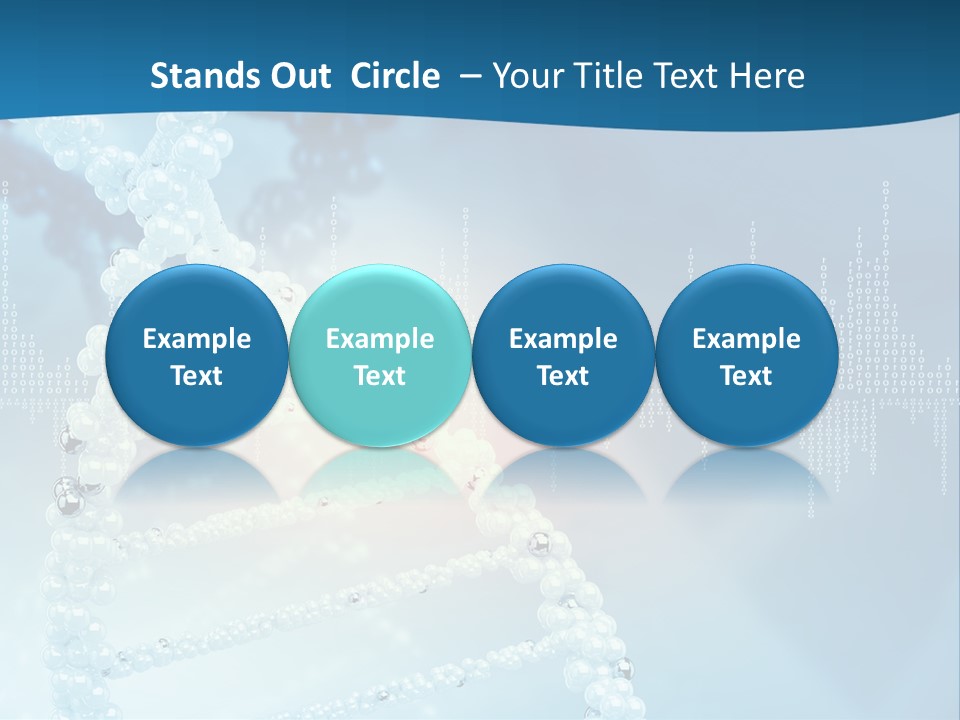 Stands Out Circle – Your Title Text Here

Example Text

Example Text

Example Text

Example Text